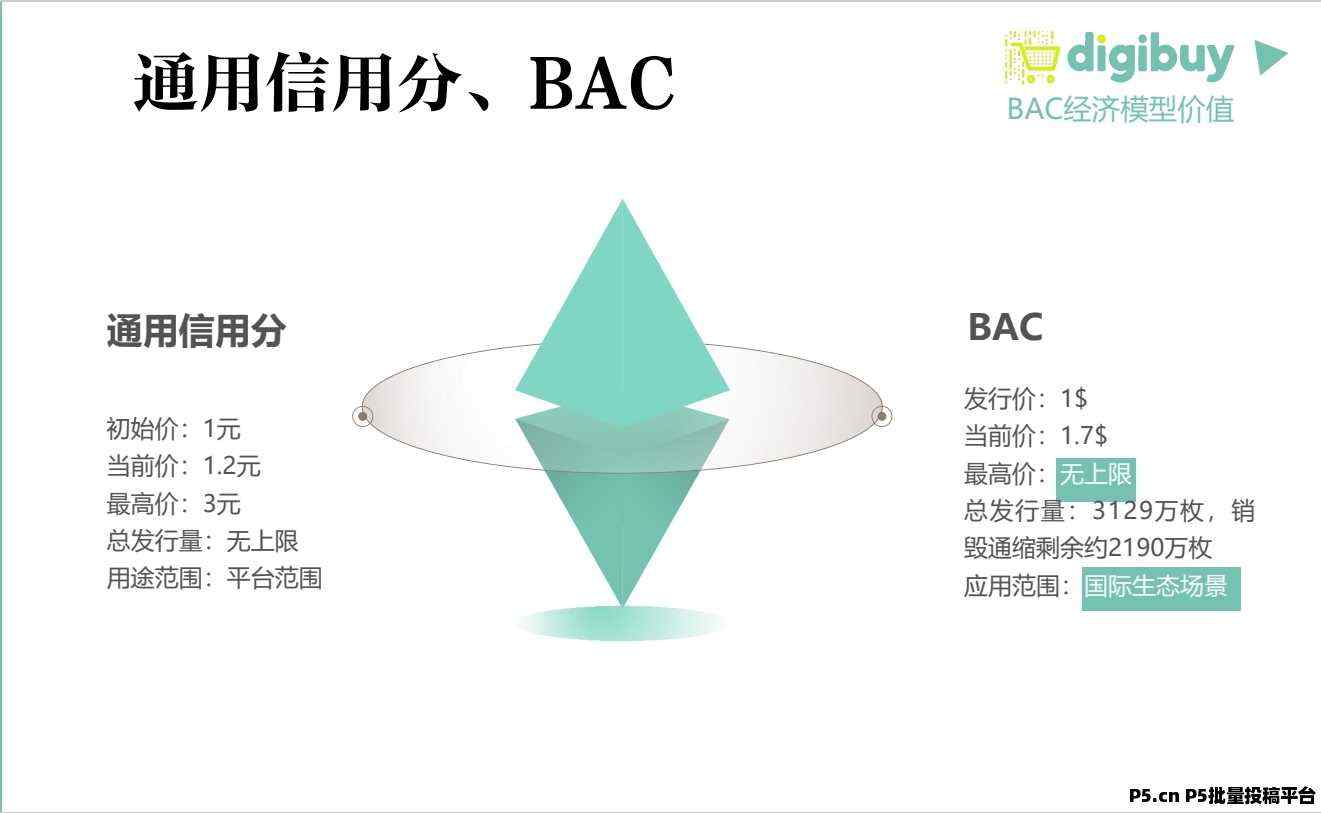 通用信用分、BAC

digibuy
BAC经济模型价值

通用信用分

初始价：1元
当前价：1.2元
最高价：3元
总发行量：无上限
用途范围：平台范围

BAC

发行价：1$
当前价：1.7$
最高价：无上限
总发行量：3129万枚，销毁通缩剩余约2190万枚
应用范围：国际生态场景

P5.cn P5批量投稿平台